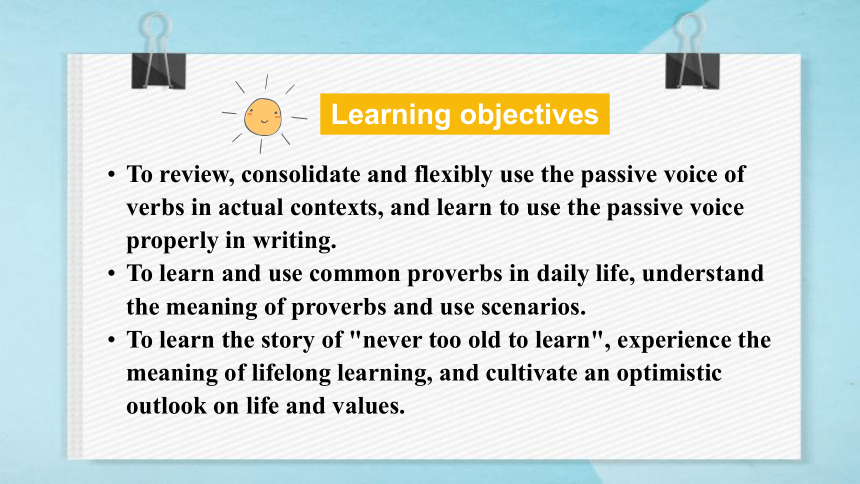 Learning objectives

• To review, consolidate and flexibly use the passive voice of verbs in actual contexts, and learn to use the passive voice properly in writing.
• To learn and use common proverbs in daily life, understand the meaning of proverbs and use scenarios.
• To learn the story of "never too old to learn", experience the meaning of lifelong learning, and cultivate an optimistic outlook on life and values.